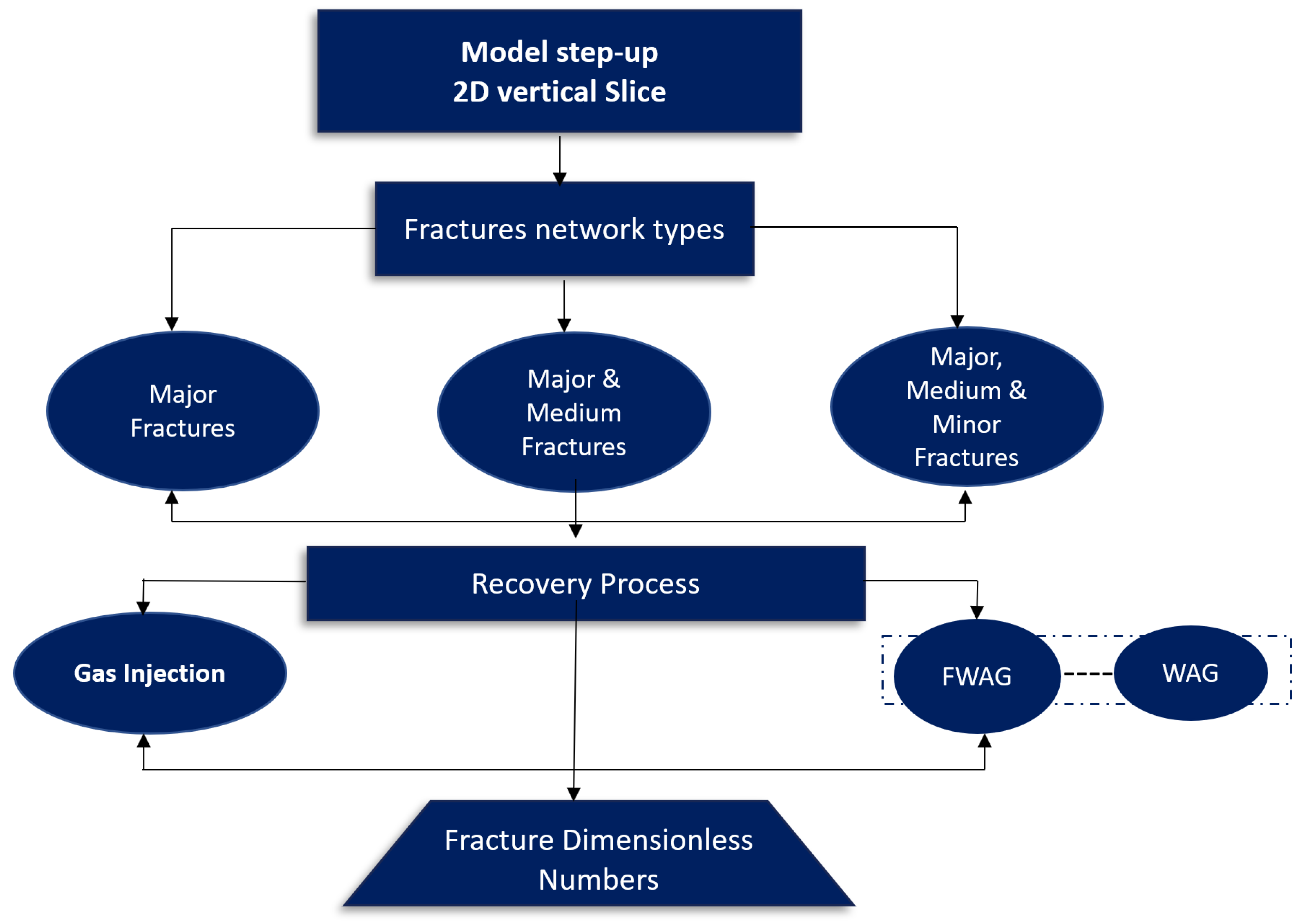 Model step-up
2D vertical Slice

Fractures network types

Major Fractures

Major & Medium Fractures

Major, Medium & Minor Fractures

Recovery Process

Gas Injection

FWAG

WAG

Fracture Dimensionless Numbers